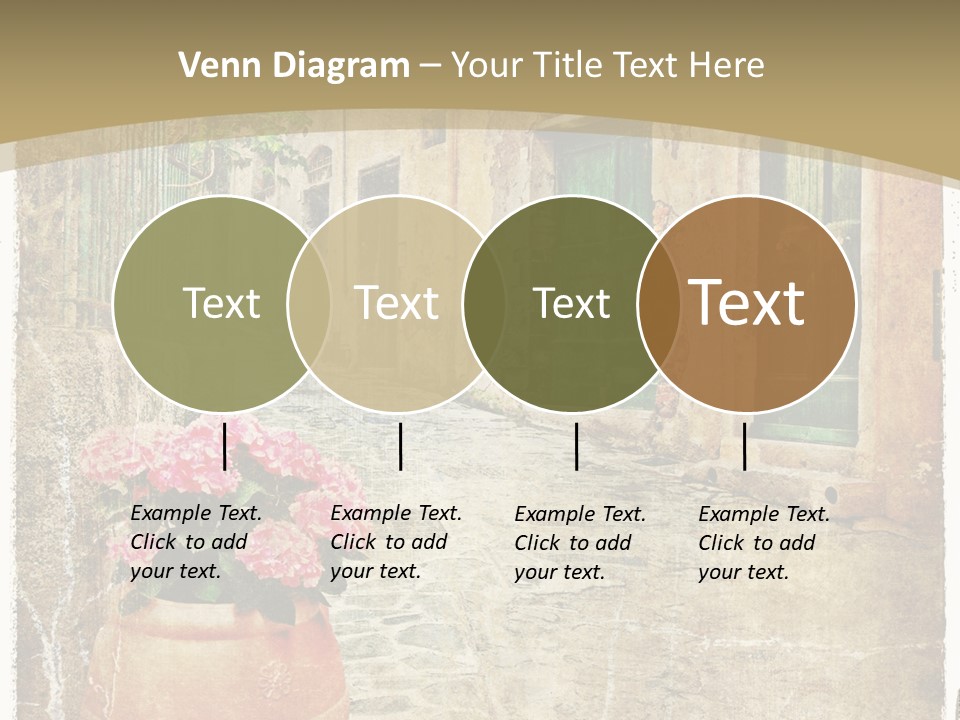 Venn Diagram – Your Title Text Here

Text

Text

Text

Text

Example Text. Click to add your text.

Example Text. Click to add your text.

Example Text. Click to add your text.

Example Text. Click to add your text.